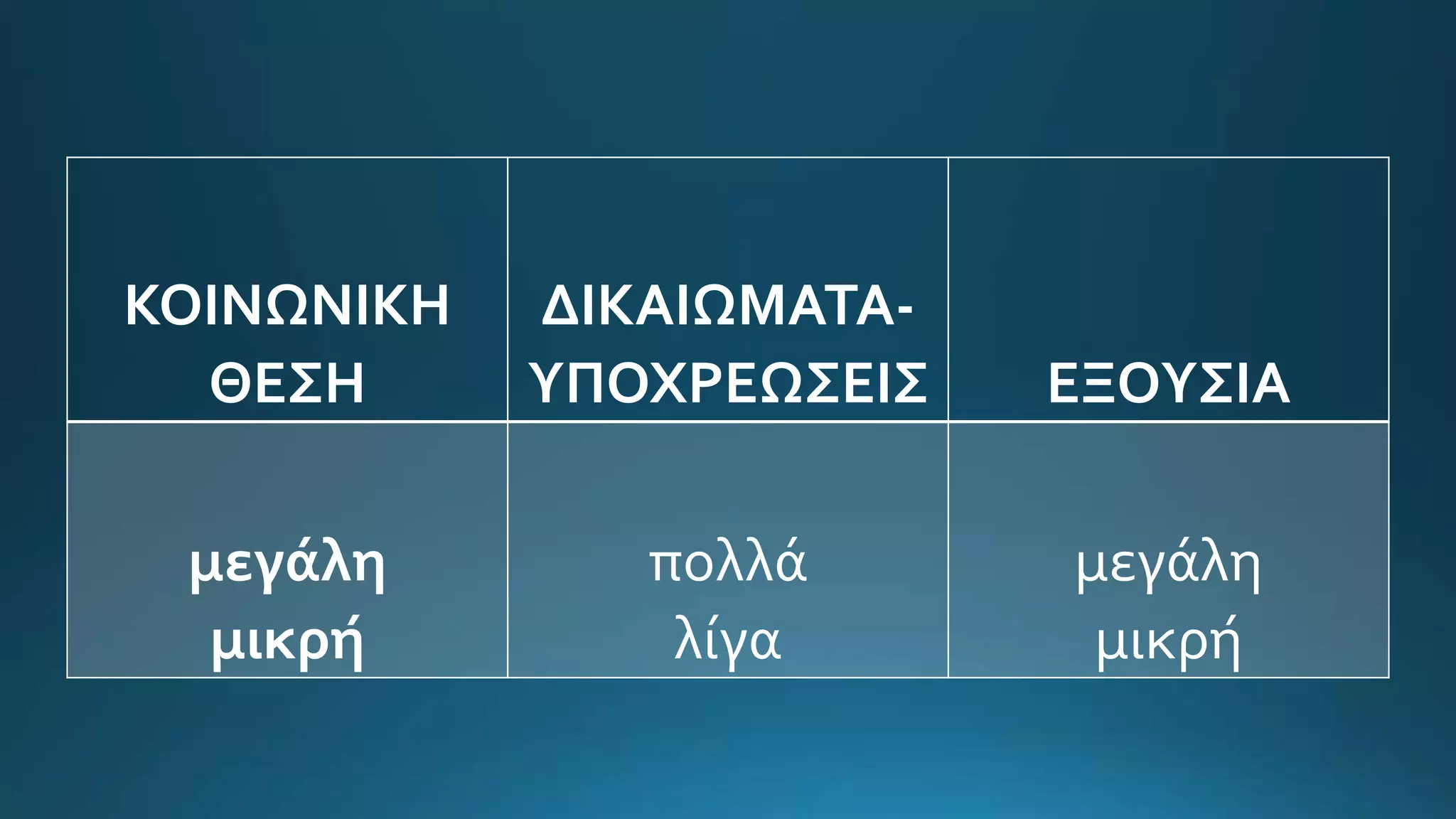 | ΚΟΙΝΩΝΙΚΗ ΘΕΣΗ | ΔΙΚΑΙΩΜΑΤΑ-ΥΠΟΧΡΕΩΣΕΙΣ | ΕΞΟΥΣΙΑ |
|---|---|---|
| μεγάλη μικρή | πολλά λίγα | μεγάλη μικρή |